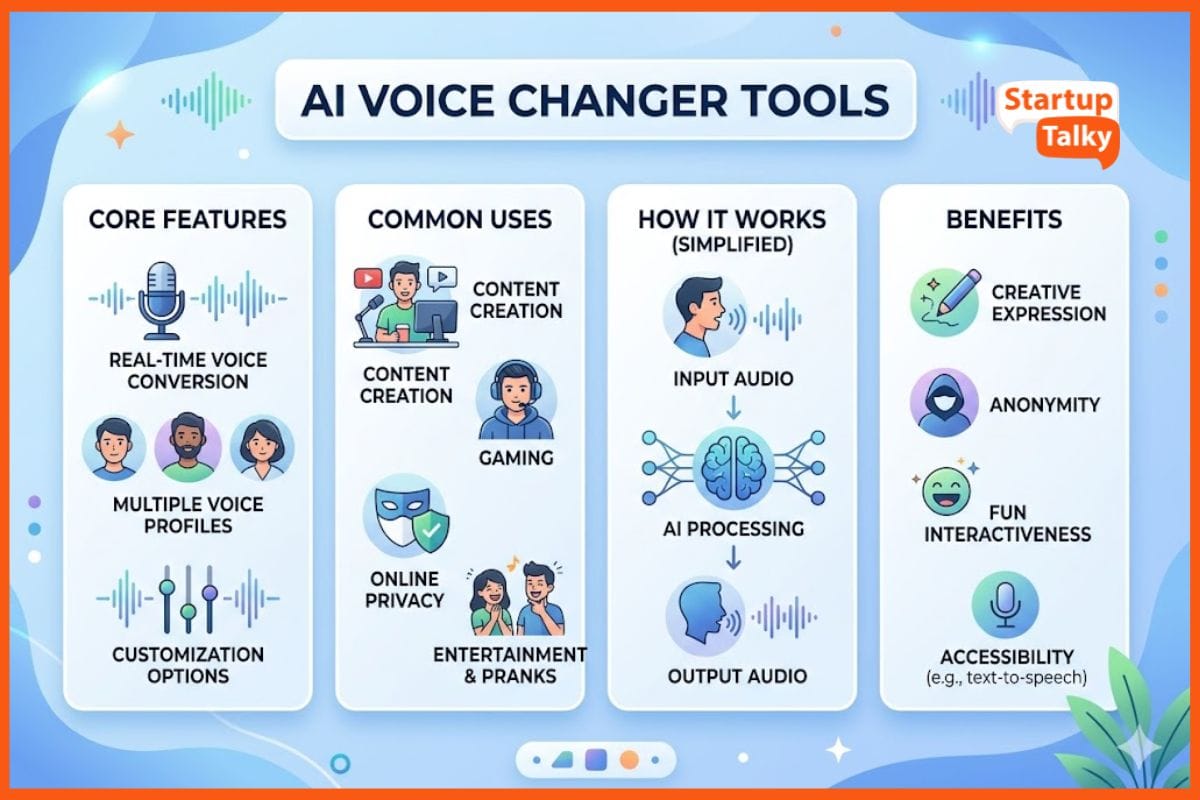 AI VOICE CHANGER TOOLS

Startup Talky

CORE FEATURES

REAL-TIME VOICE CONVERSION

MULTIPLE VOICE PROFILES

CUSTOMIZATION OPTIONS

COMMON USES

CONTENT CREATION

CONTENT CREATION

GAMING

ONLINE PRIVACY

ENTERTAINMENT & PRANKS

HOW IT WORKS (SIMPLIFIED)

INPUT AUDIO

AI PROCESSING

OUTPUT AUDIO

BENEFITS

CREATIVE EXPRESSION

ANONYMITY

FUN INTERACTIVENESS

ACCESSIBILITY (e.g., text-to-speech)